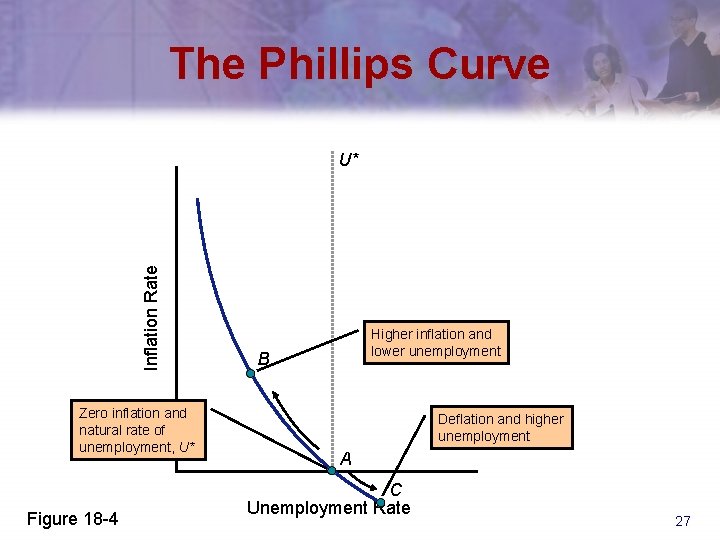 The Phillips Curve

U*

Inflation Rate

Higher inflation and lower unemployment

B

Zero inflation and natural rate of unemployment, U*

Deflation and higher unemployment

A

C

Unemployment Rate

Figure 18-4

27